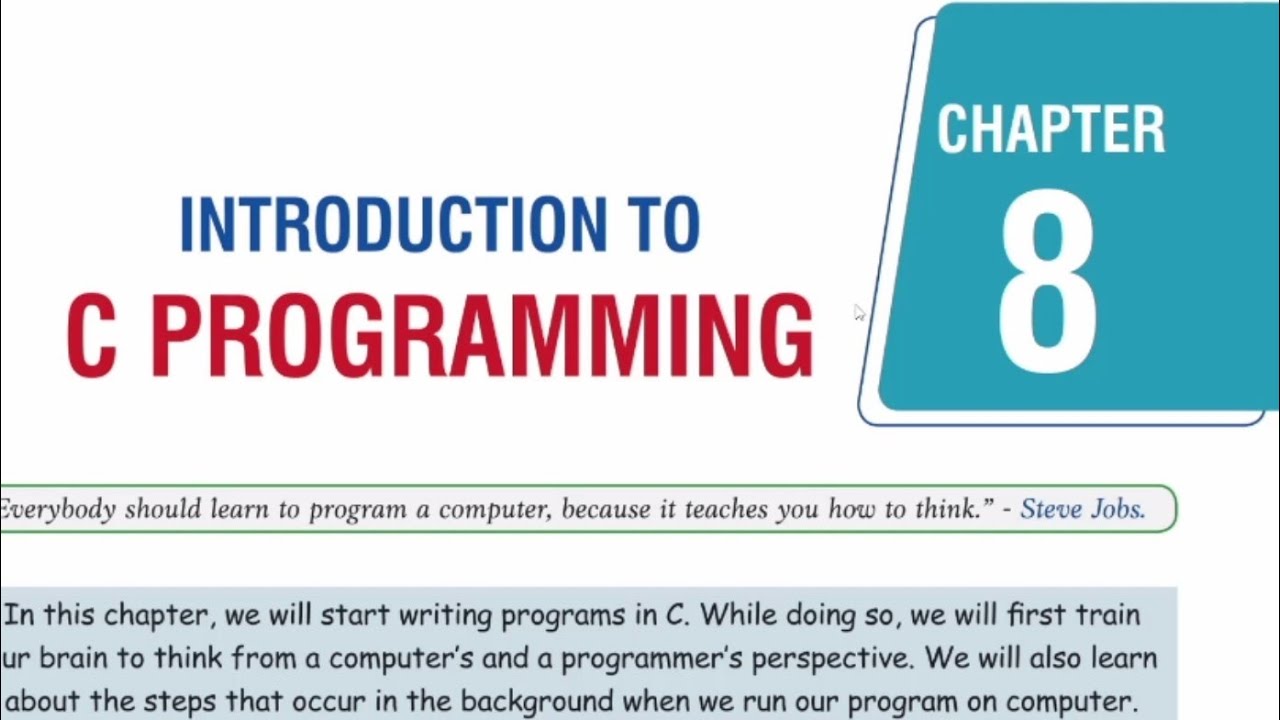 INTRODUCTION TO
C PROGRAMMING

CHAPTER
8

Everybody should learn to program a computer, because it teaches you how to think." - Steve Jobs.

In this chapter, we will start writing programs in C. While doing so, we will first train ur brain to think from a computer's and a programmer's perspective. We will also learn about the steps that occur in the background when we run our program on computer.